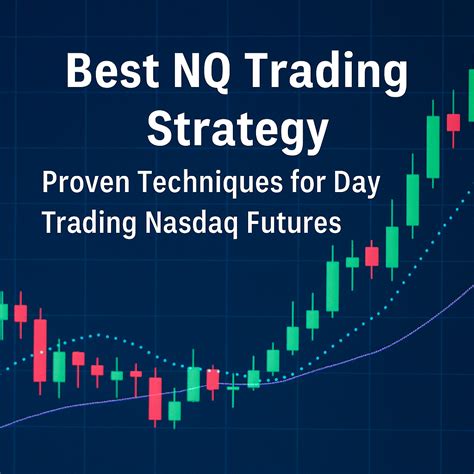 Best NQ Trading Strategy

Proven Techniques for Day Trading Nasdaq Futures